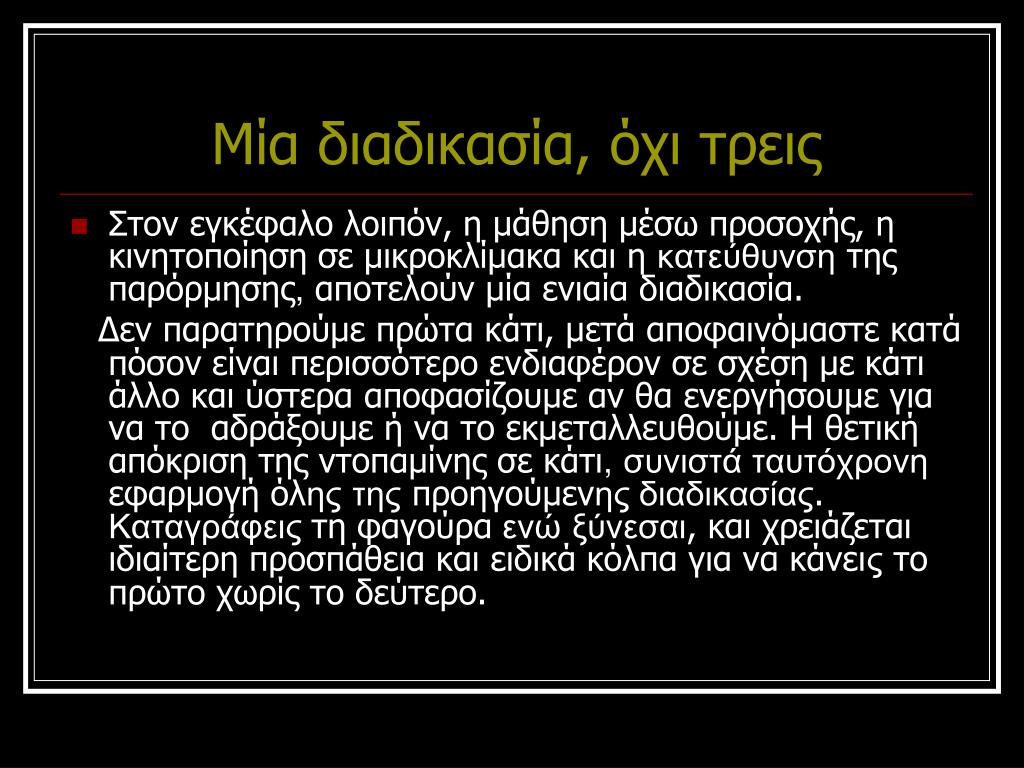 Μία διαδικασία, όχι τρεις

Στον εγκέφαλο λοιπόν, η μάθηση μέσω προσοχής, η κινητοποίηση σε μικροκλίμακα και η κατεύθυνση της παρόρμησης, αποτελούν μία ενιαία διαδικασία.

Δεν παρατηρούμε πρώτα κάτι, μετά αποφαινόμαστε κατά πόσον είναι περισσότερο ενδιαφέρον σε σχέση με κάτι άλλο και ύστερα αποφασίζουμε αν θα ενεργήσουμε για να το αδράξουμε ή να το εκμεταλλευθούμε. Η θετική απόκριση της ντοπαμίνης σε κάτι, συνιστά ταυτόχρονη εφαρμογή όλης της προηγούμενης διαδικασίας. Καταγράφεις τη φαγούρα ενώ ξύνεσαι, και χρειάζεται ιδιαίτερη προσπάθεια και ειδικά κόλπα για να κάνεις το πρώτο χωρίς το δεύτερο.